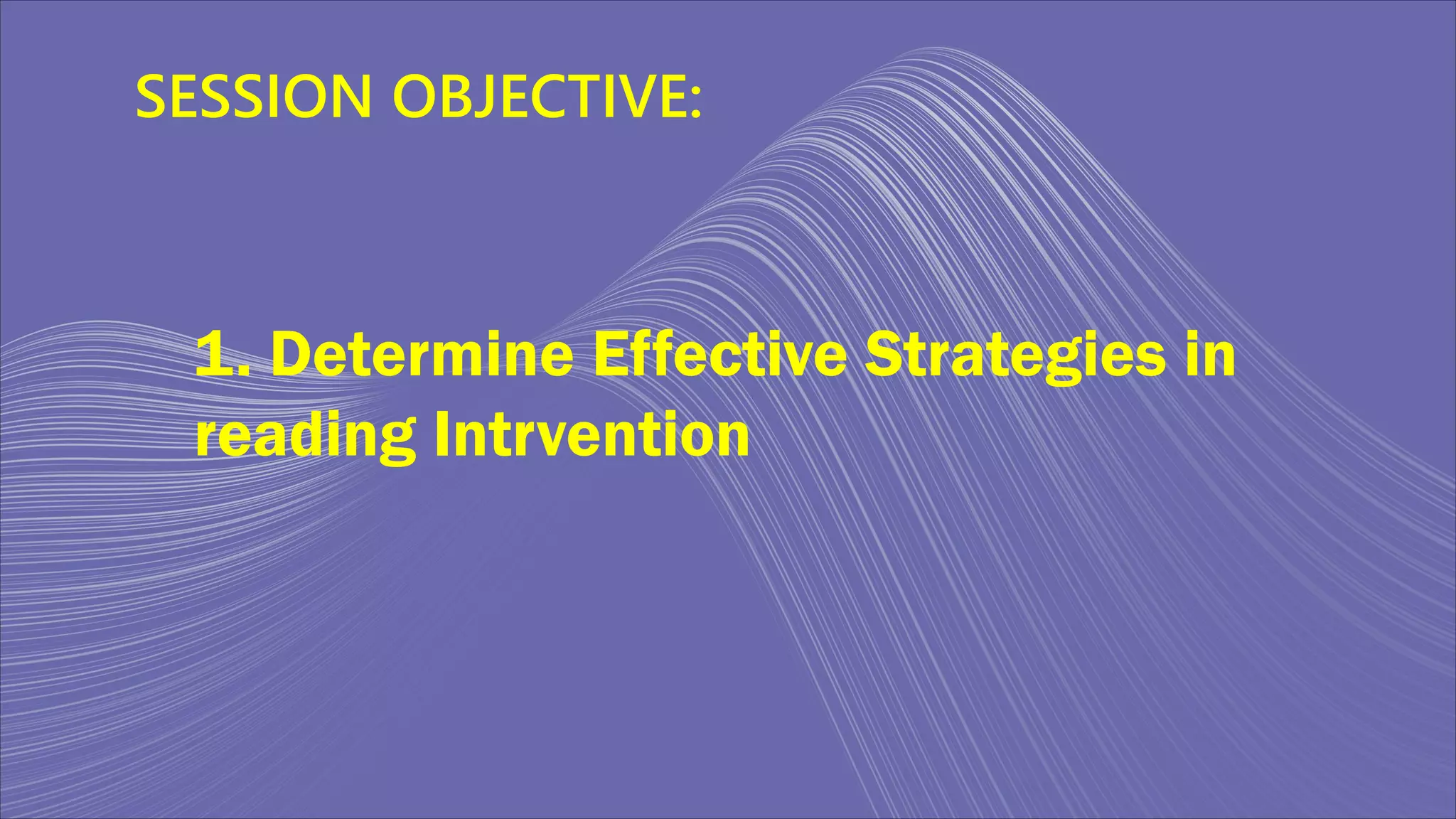 SESSION OBJECTIVE:

1. Determine Effective Strategies in reading Intrvention